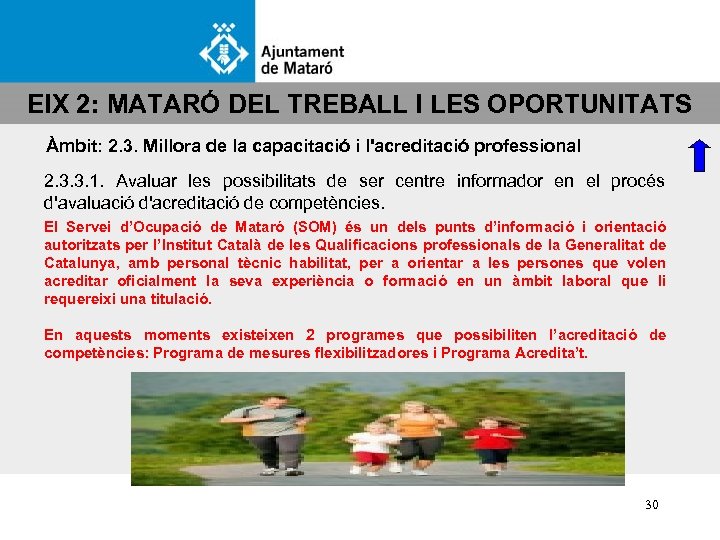 Ajuntament de Mataró

EIX 2: MATARÓ DEL TREBALL I LES OPORTUNITATS

Àmbit: 2.3. Millora de la capacitació i l'acreditació professional

2.3.3.1. Avaluar les possibilitats de ser centre informador en el procés d'avaluació d'acreditació de competències.

El Servei d'Ocupació de Mataró (SOM) és un dels punts d'informació i orientació autoritzats per l'Institut Català de les Qualificacions professionals de la Generalitat de Catalunya, amb personal tècnic habilitat, per a orientar a les persones que volen acreditar oficialment la seva experiència o formació en un àmbit laboral que li requereixi una titulació.

En aquests moments existeixen 2 programes que possibiliten l'acreditació de competències: Programa de mesures flexibilitzadores i Programa Acredita't.

30